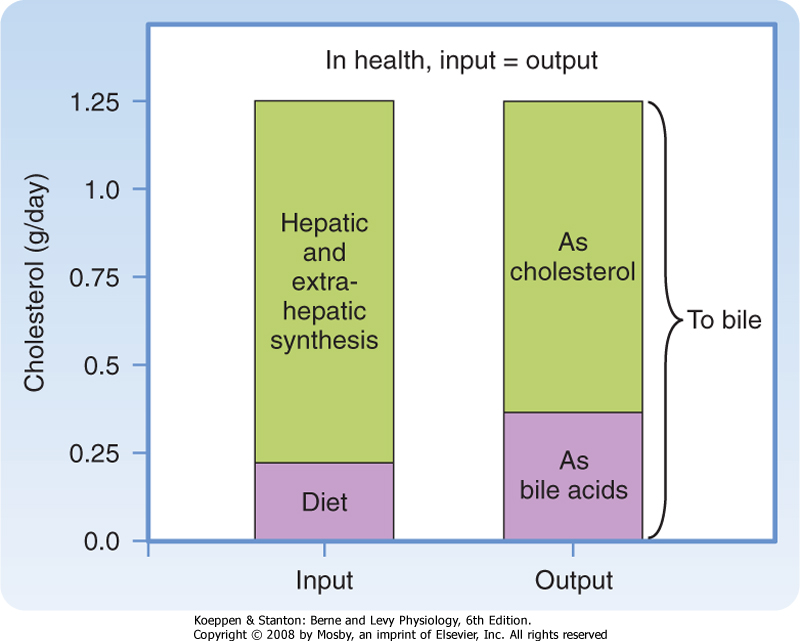 In health, input = output

Cholesterol (g/day)

1.25
1.0
0.75
0.5
0.25
0.0

Hepatic and extra-hepatic synthesis

Diet

As cholesterol

As bile acids

To bile

Input

Output

Koeppen & Stanton: Berne and Levy Physiology, 6th Edition.
Copyright © 2008 by Mosby, an imprint of Elsevier, Inc. All rights reserved